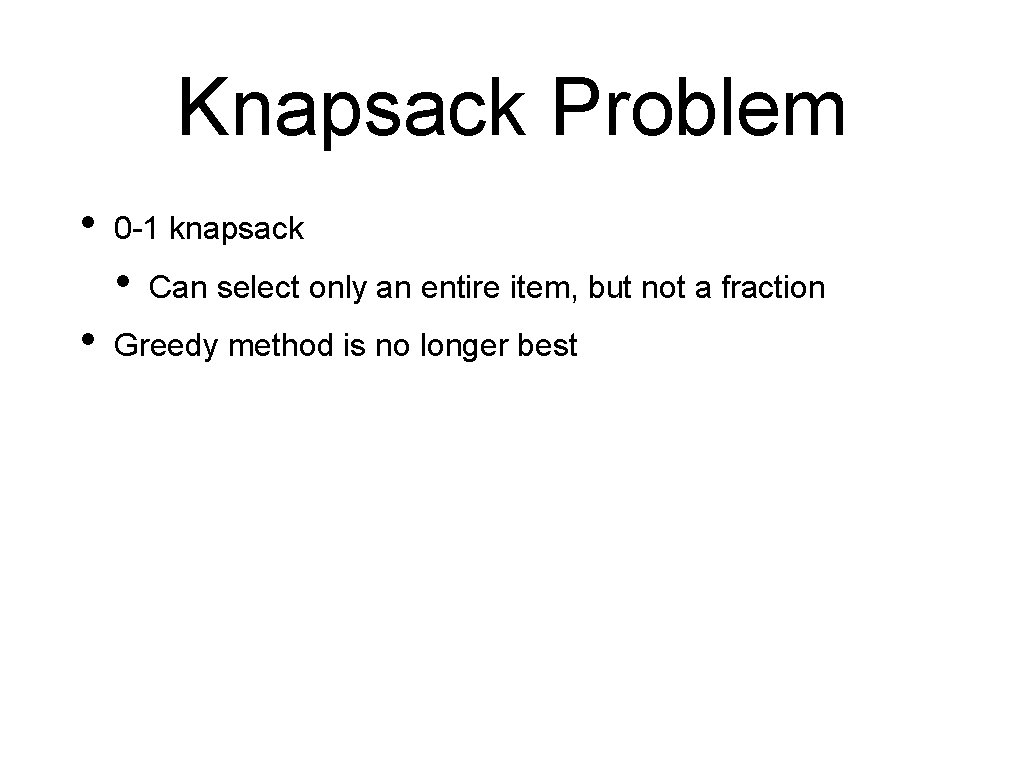 Knapsack Problem

• 0-1 knapsack
  • Can select only an entire item, but not a fraction
• Greedy method is no longer best